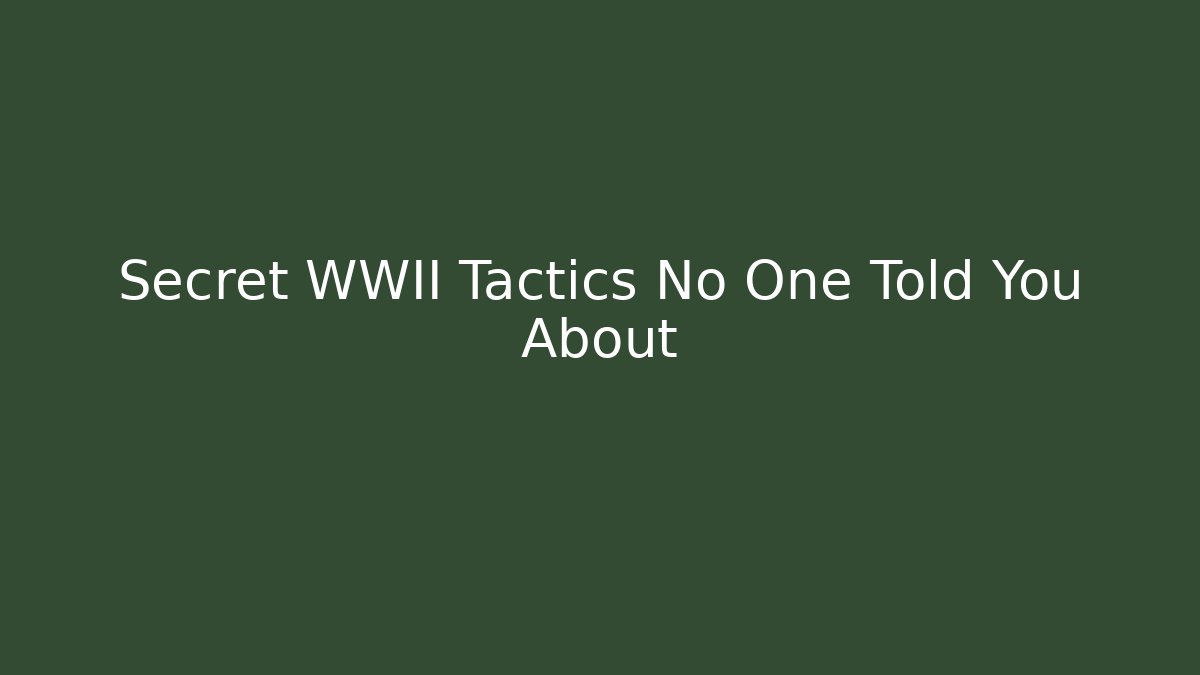 Secret WWII Tactics No One Told You About